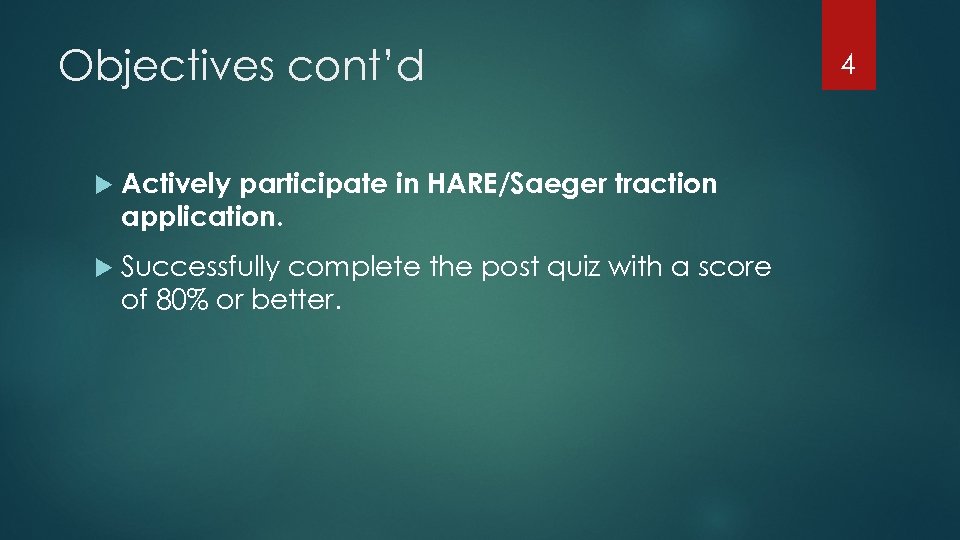 Objectives cont'd

4

Actively participate in HARE/Saeger traction application.

Successfully complete the post quiz with a score of 80% or better.